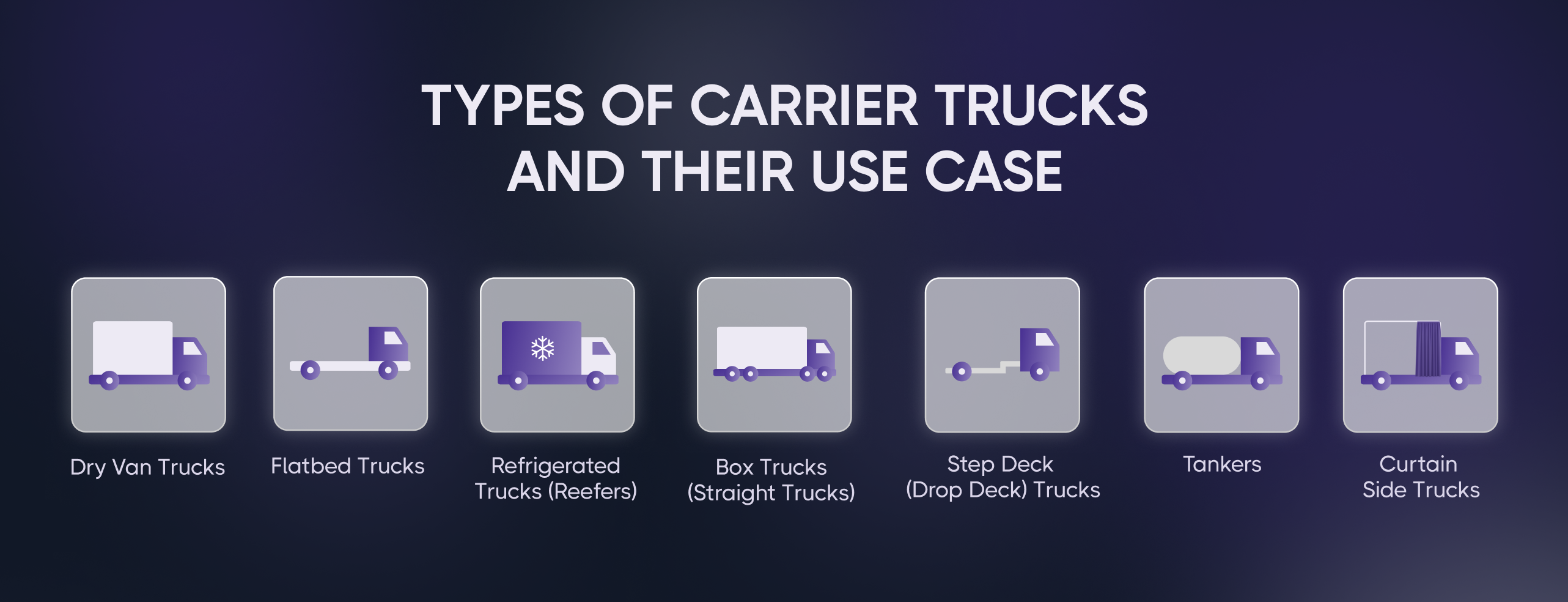 TYPES OF CARRIER TRUCKS AND THEIR USE CASE

Dry Van Trucks

Flatbed Trucks

Refrigerated Trucks (Reefers)

Box Trucks (Straight Trucks)

Step Deck (Drop Deck) Trucks

Tankers

Curtain Side Trucks